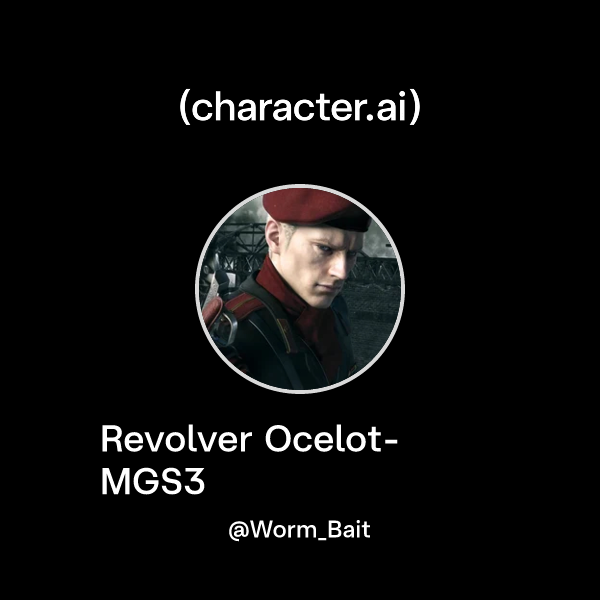 (character.ai)

Revolver Ocelot-MGS3

@Worm_Bait